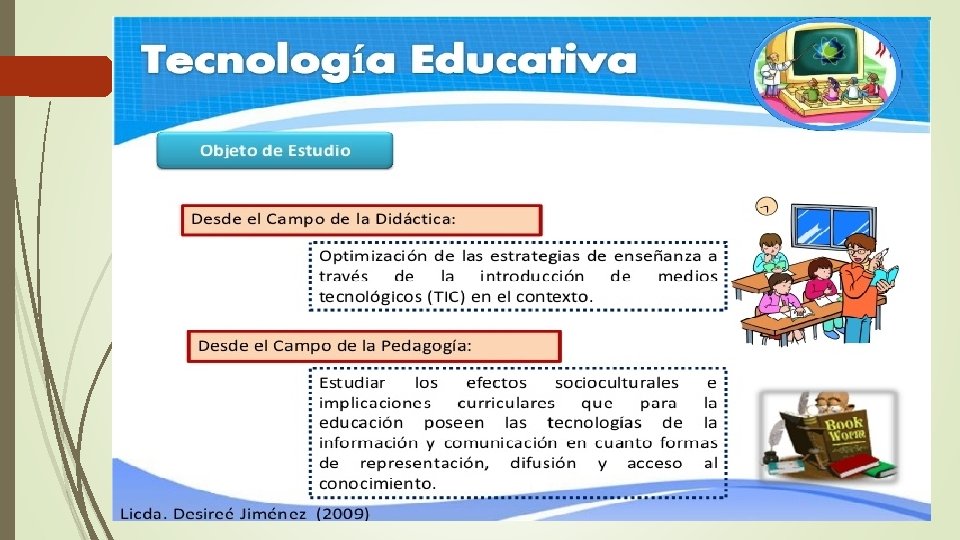 Tecnología Educativa

Objeto de Estudio

Desde el Campo de la Didáctica:

Optimización de las estrategias de enseñanza a través de la introducción de medios tecnológicos (TIC) en el contexto.

Desde el Campo de la Pedagogía:

Estudiar los efectos socioculturales e implicaciones curriculares que para la educación poseen las tecnologías de la información y comunicación en cuanto formas de representación, difusión y acceso al conocimiento.

BOOK WORM

Licda. Desireé Jiménez (2009)